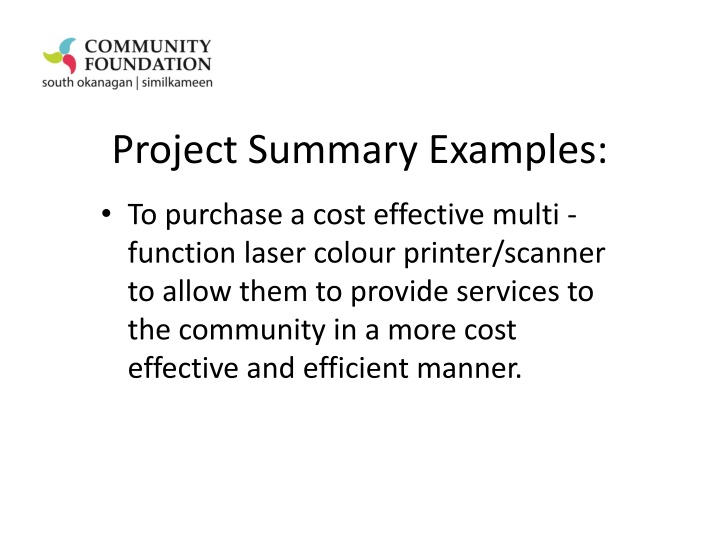 COMMUNITY FOUNDATION
south okanagan | similkameen

Project Summary Examples:

• To purchase a cost effective multi - function laser colour printer/scanner to allow them to provide services to the community in a more cost effective and efficient manner.